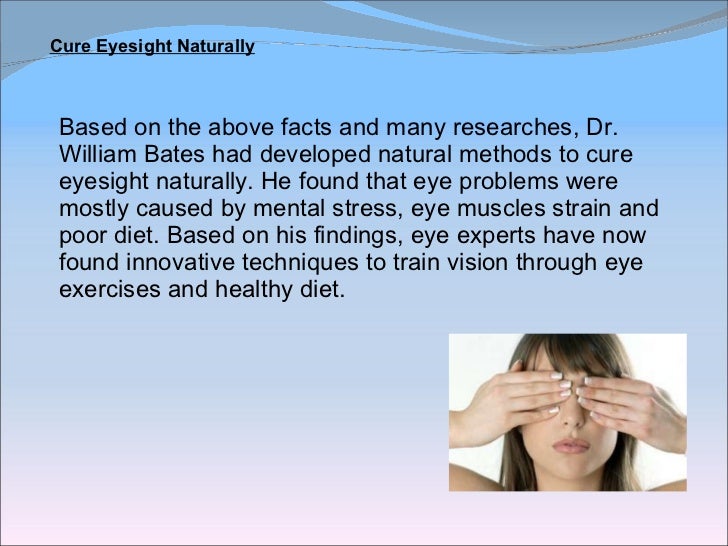 Cure Eyesight Naturally

Based on the above facts and many researches, Dr. William Bates had developed natural methods to cure eyesight naturally. He found that eye problems were mostly caused by mental stress, eye muscles strain and poor diet. Based on his findings, eye experts have now found innovative techniques to train vision through eye exercises and healthy diet.